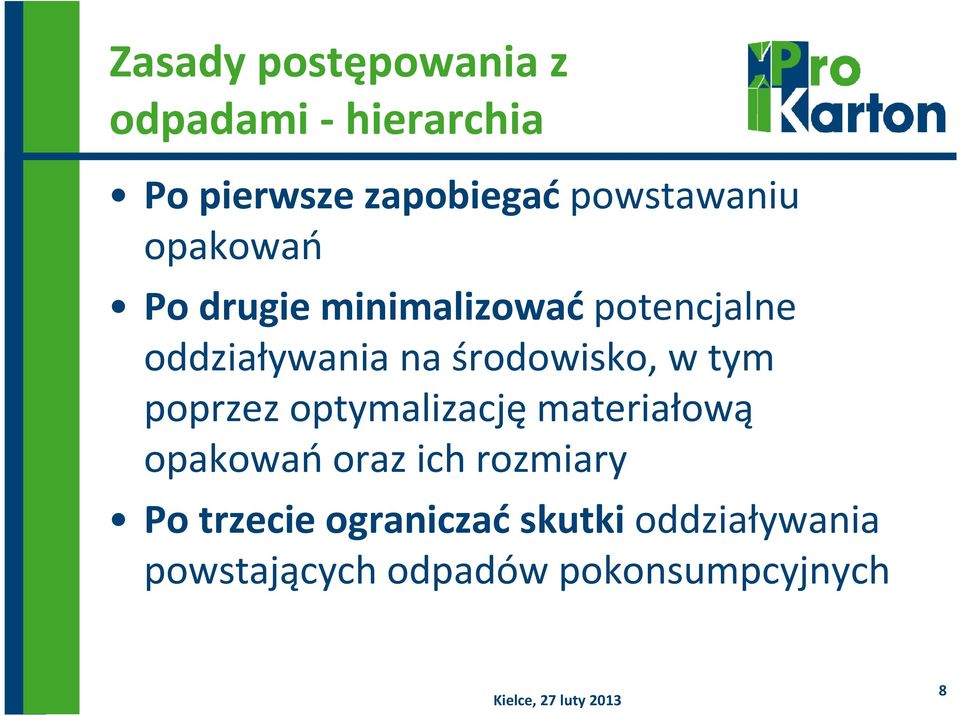 Zasady postępowania z odpadami - hierarchia

Pro Karton

• Po pierwsze zapobiegać powstawaniu opakowań

• Po drugie minimalizować potencjalne oddziaływania na środowisko, w tym poprzez optymalizację materiałową opakowań oraz ich rozmiary

• Po trzecie ograniczać skutki oddziaływania powstających odpadów pokonsumpcyjnych

Kielce, 27 luty 2013

8